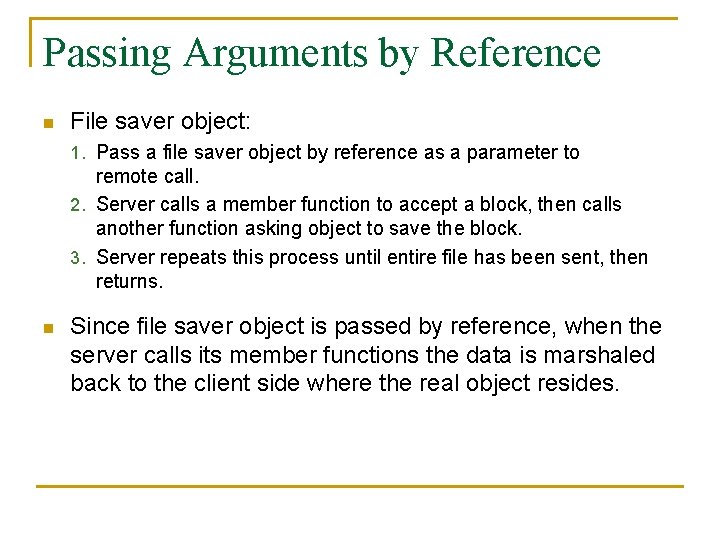 Passing Arguments by Reference

File saver object:

1. Pass a file saver object by reference as a parameter to remote call.
2. Server calls a member function to accept a block, then calls another function asking object to save the block.
3. Server repeats this process until entire file has been sent, then returns.

Since file saver object is passed by reference, when the server calls its member functions the data is marshaled back to the client side where the real object resides.